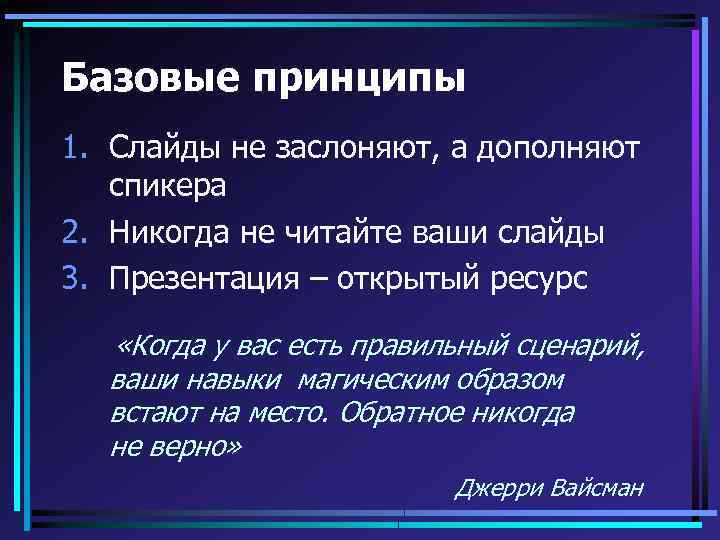 Базовые принципы

1. Слайды не заслоняют, а дополняют спикера
2. Никогда не читайте ваши слайды
3. Презентация – открытый ресурс

«Когда у вас есть правильный сценарий, ваши навыки магическим образом встают на место. Обратное никогда не верно»

Джерри Вайсман